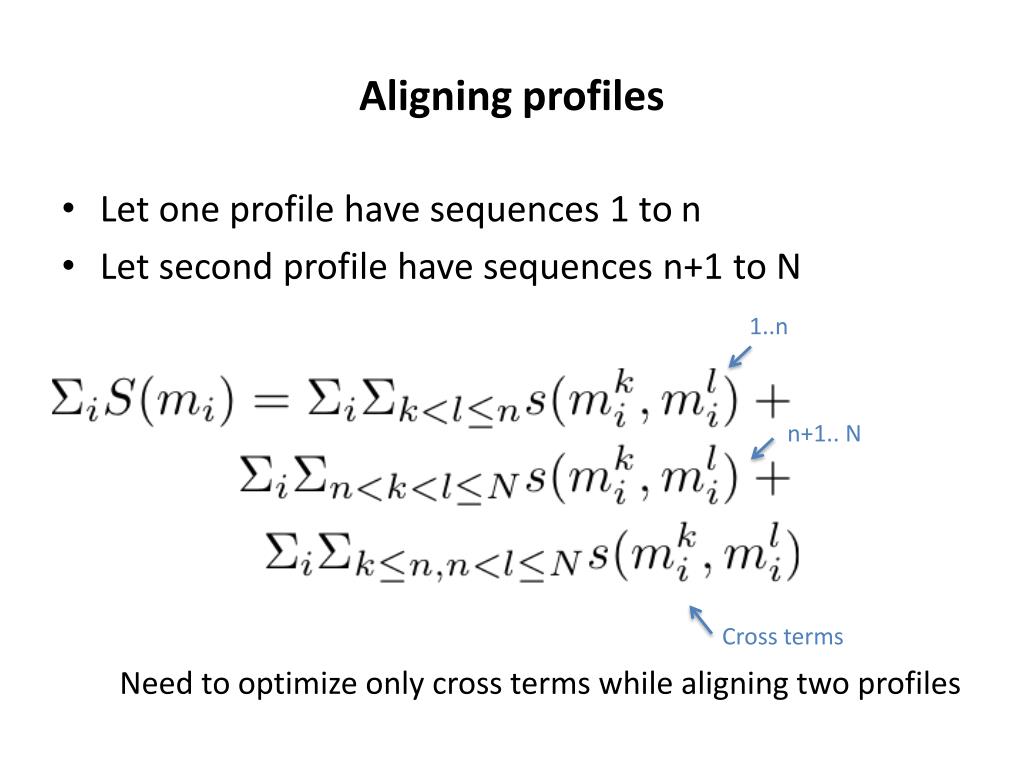 Aligning profiles

• Let one profile have sequences 1 to n
• Let second profile have sequences n+1 to N

1..n

$\Sigma_i S(m_i) = \Sigma_i \Sigma_{k<l\leq n} s(m_i^k, m_i^l) +$

n+1.. N

$\Sigma_i \Sigma_{n<k<l\leq N} s(m_i^k, m_i^l) +$

$\Sigma_i \Sigma_{k\leq n, n<l\leq N} s(m_i^k, m_i^l)$

Cross terms

Need to optimize only cross terms while aligning two profiles